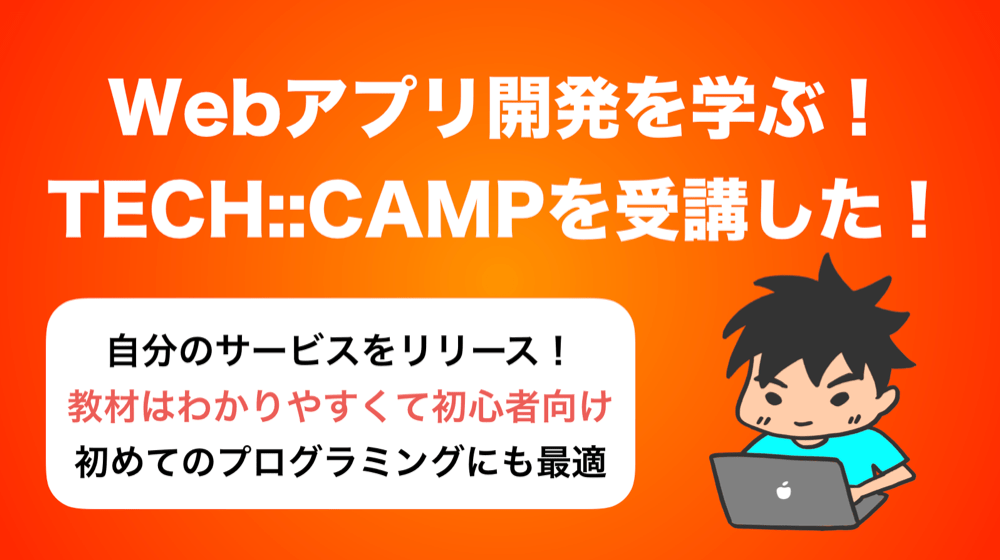 Webアプリ開発を学ぶ！
TECH::CAMPを受講した！

自分のサービスをリリース！
教材はわかりやすくて初心者向け
初めてのプログラミングにも最適